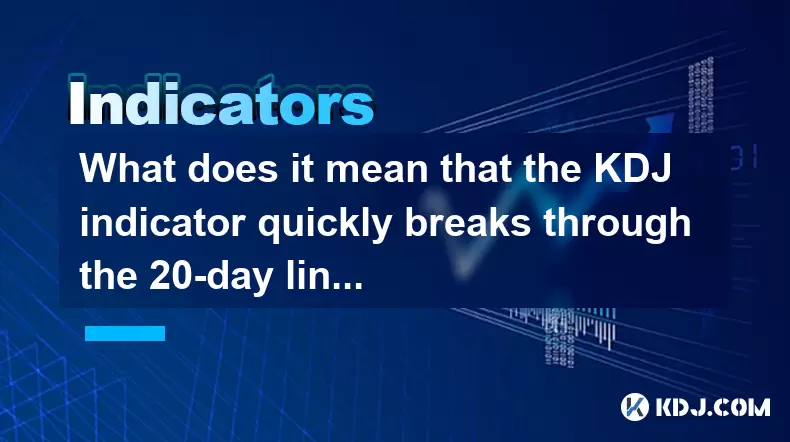 Indicators

What does it mean that the KDJ indicator quickly breaks through the 20-day lin...

KDJ.COM